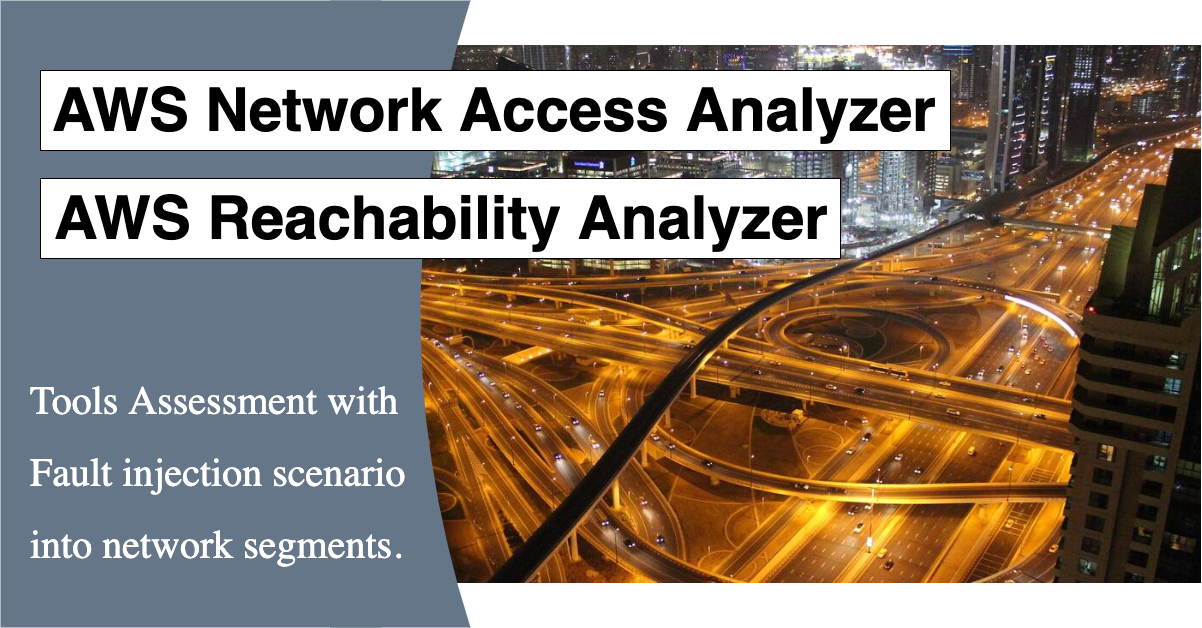 AWS Network Access Analyzer

AWS Reachability Analyzer

Tools Assessment with Fault injection scenario into network segments.